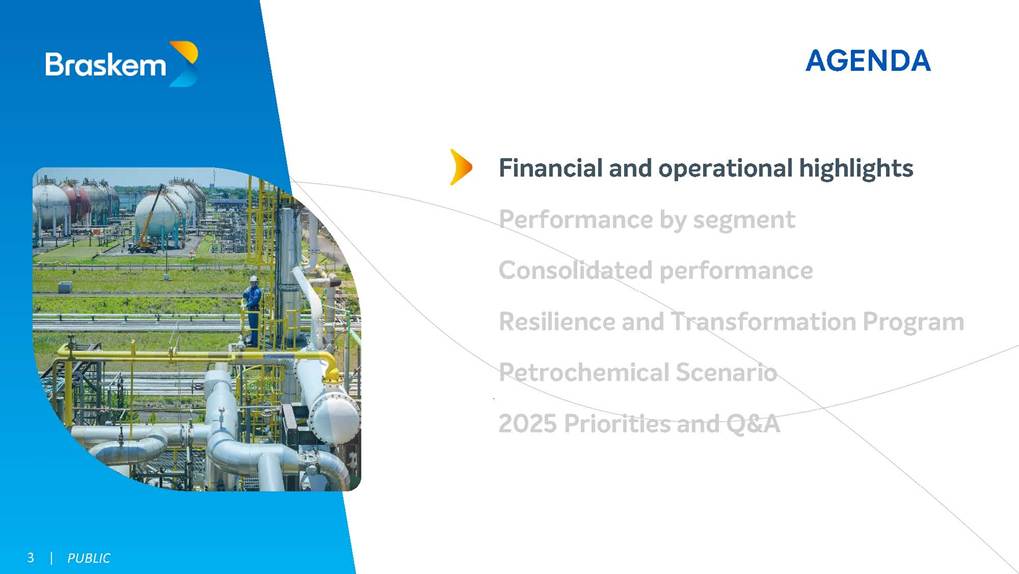 Braskem

AGENDA

Financial and operational highlights
Performance by segment
Consolidated performance
Resilience and Transformation Program
Petrochemical Scenario
2025 Priorities and Q&A

3 | PUBLIC